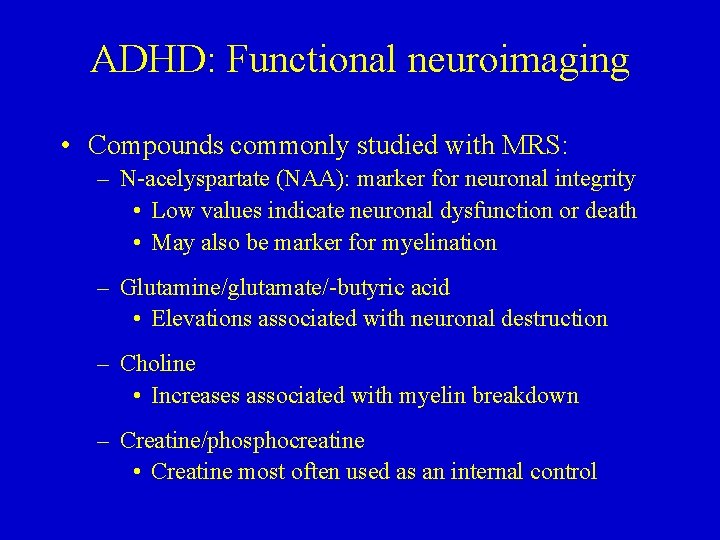 ADHD: Functional neuroimaging

• Compounds commonly studied with MRS:
– N-acelyspartate (NAA): marker for neuronal integrity
• Low values indicate neuronal dysfunction or death
• May also be marker for myelination

– Glutamine/glutamate/-butyric acid
• Elevations associated with neuronal destruction

– Choline
• Increases associated with myelin breakdown

– Creatine/phosphocreatine
• Creatine most often used as an internal control